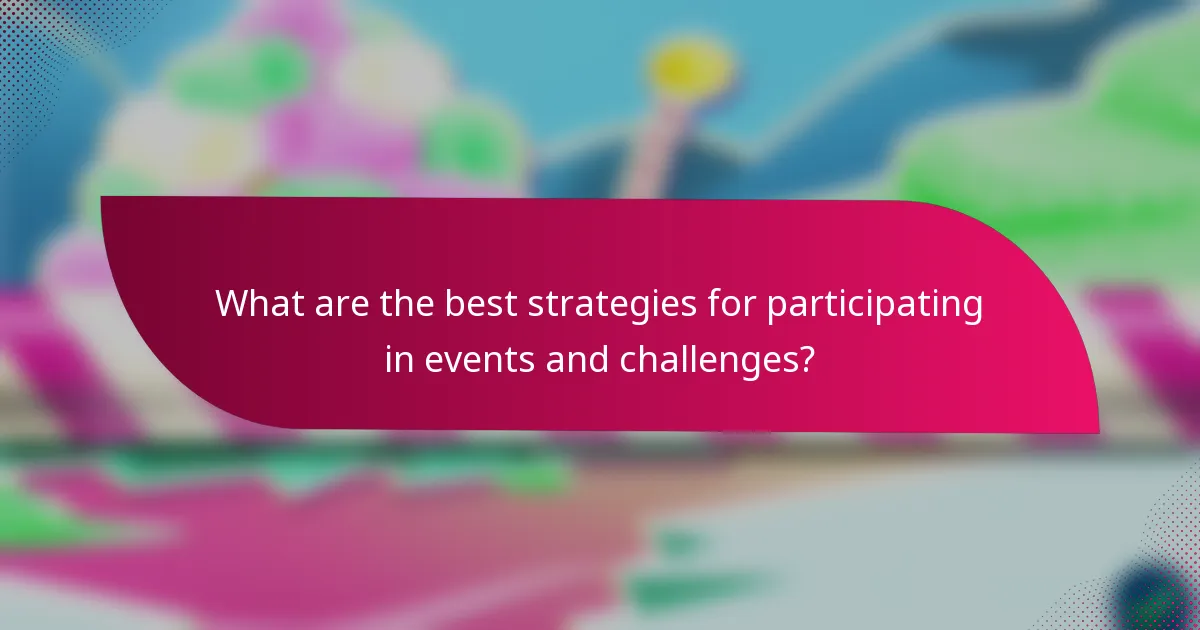 What are the best strategies for participating in events and challenges?